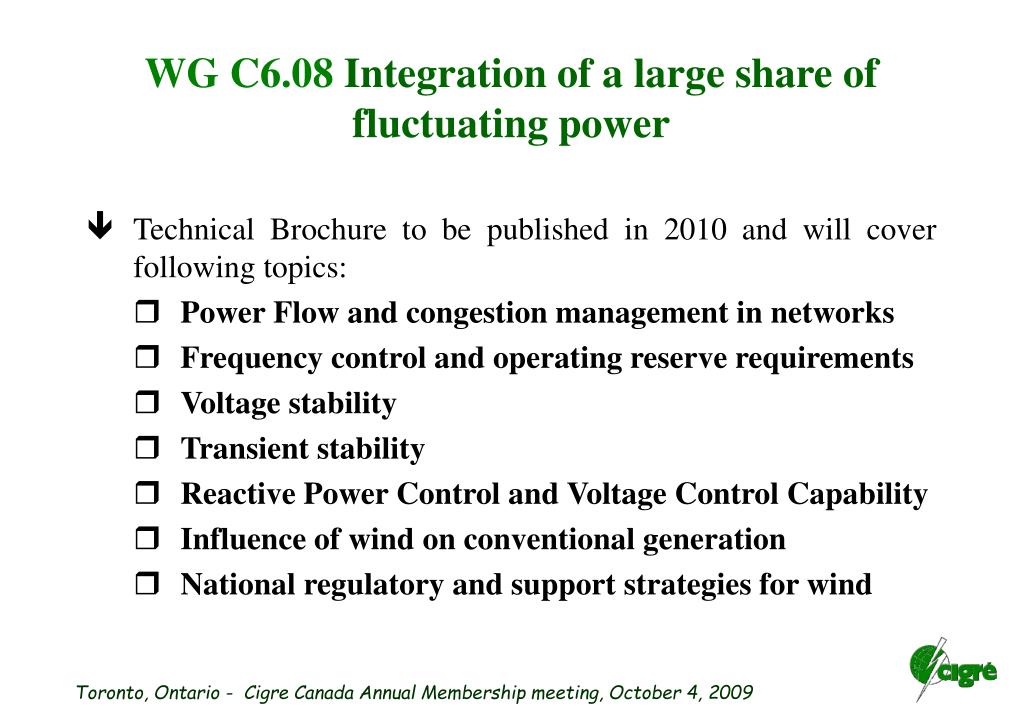 WG C6.08 Integration of a large share of fluctuating power

Technical Brochure to be published in 2010 and will cover following topics:

Power Flow and congestion management in networks

Frequency control and operating reserve requirements

Voltage stability

Transient stability

Reactive Power Control and Voltage Control Capability

Influence of wind on conventional generation

National regulatory and support strategies for wind

Toronto, Ontario - Cigre Canada Annual Membership meeting, October 4, 2009

cigré